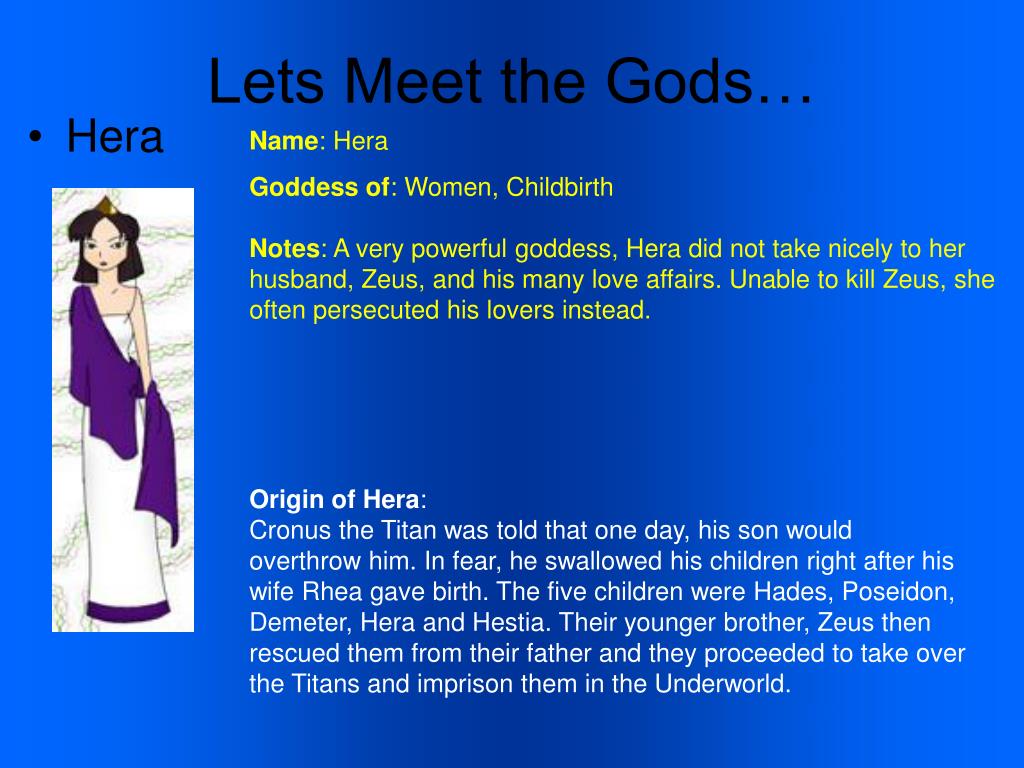 Lets Meet the Gods…

• Hera

Name: Hera

Goddess of: Women, Childbirth

Notes: A very powerful goddess, Hera did not take nicely to her husband, Zeus, and his many love affairs. Unable to kill Zeus, she often persecuted his lovers instead.

Origin of Hera:
Cronus the Titan was told that one day, his son would overthrow him. In fear, he swallowed his children right after his wife Rhea gave birth. The five children were Hades, Poseidon, Demeter, Hera and Hestia. Their younger brother, Zeus then rescued them from their father and they proceeded to take over the Titans and imprison them in the Underworld.